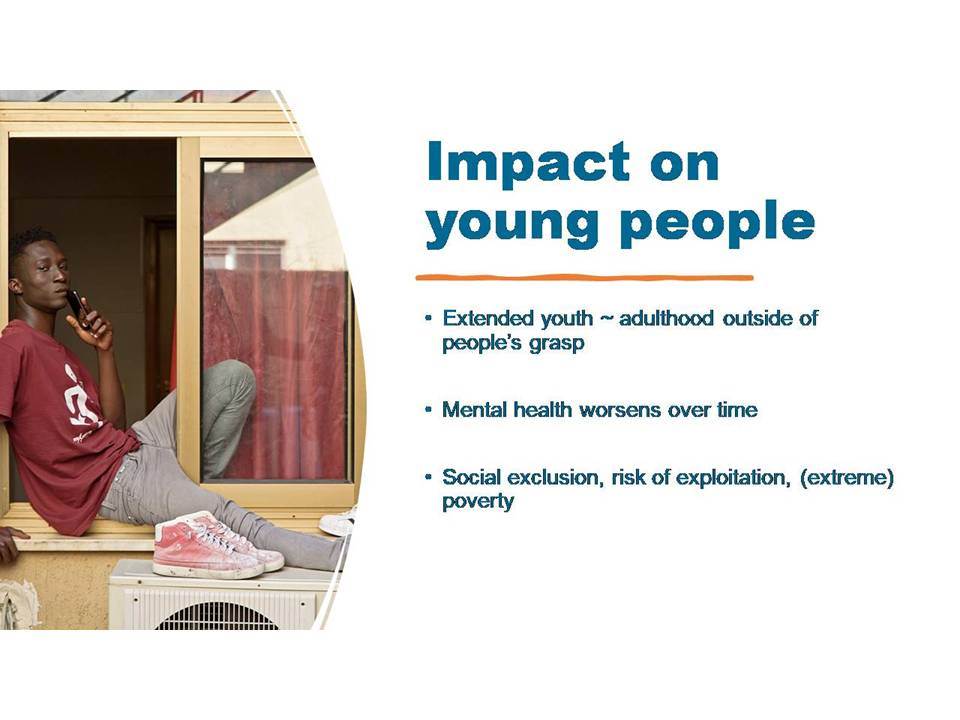 Impact on young people

• Extended youth ~ adulthood outside of people's grasp

• Mental health worsens over time

• Social exclusion, risk of exploitation, (extreme) poverty